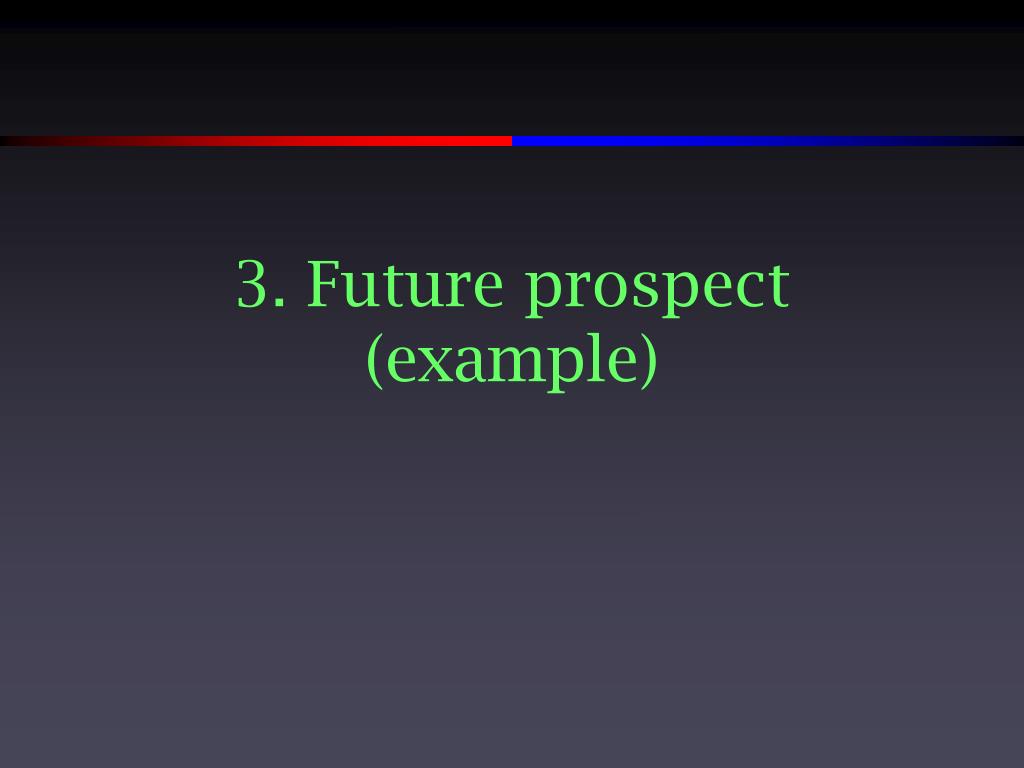 3. Future prospect
(example)